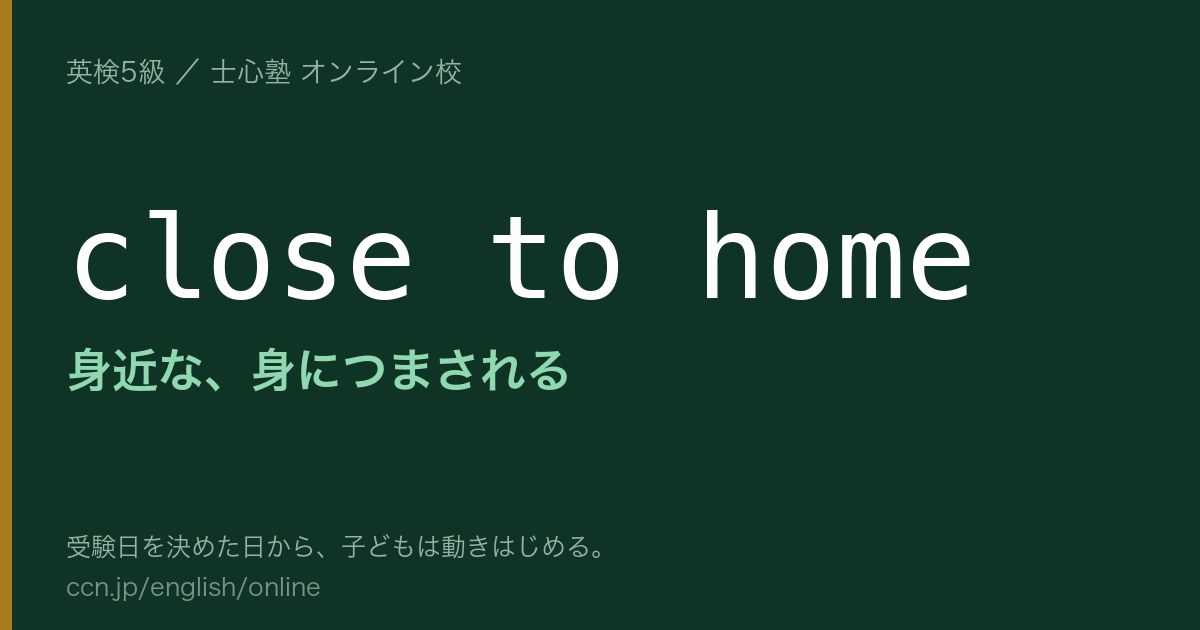 英検5級 ／ 士心塾 オンライン校

close to home

身近な、身につまされる

受験日を決めた日から、子どもは動きはじめる。
ccn.jp/english/online